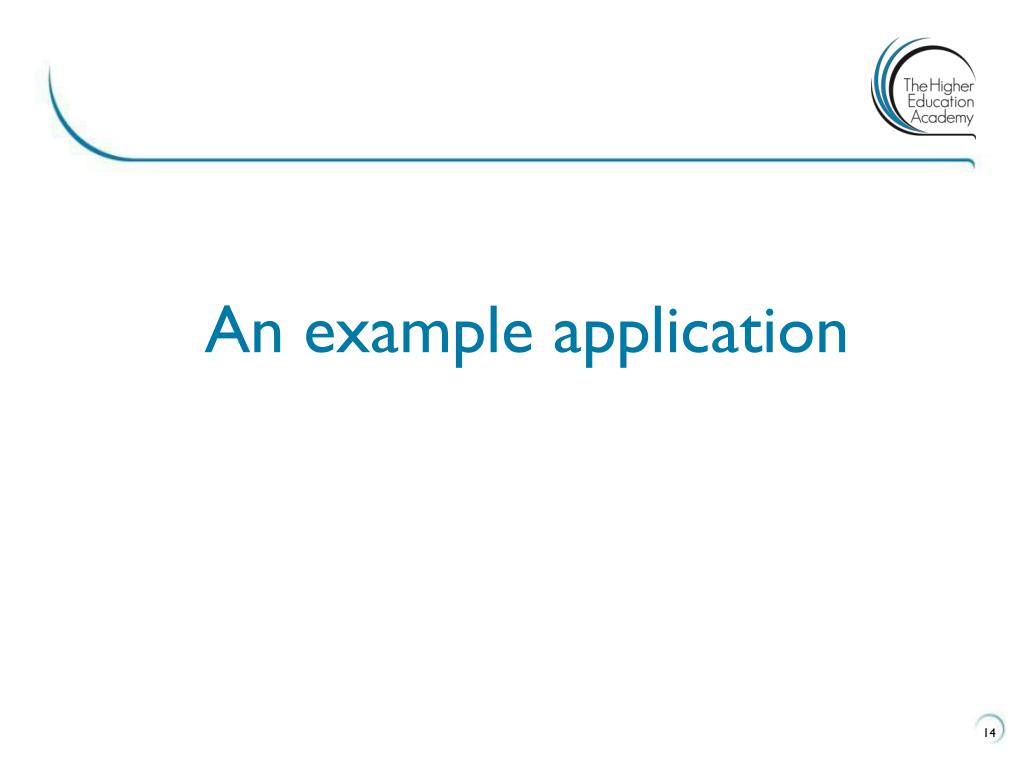 The Higher Education Academy

An example application

14